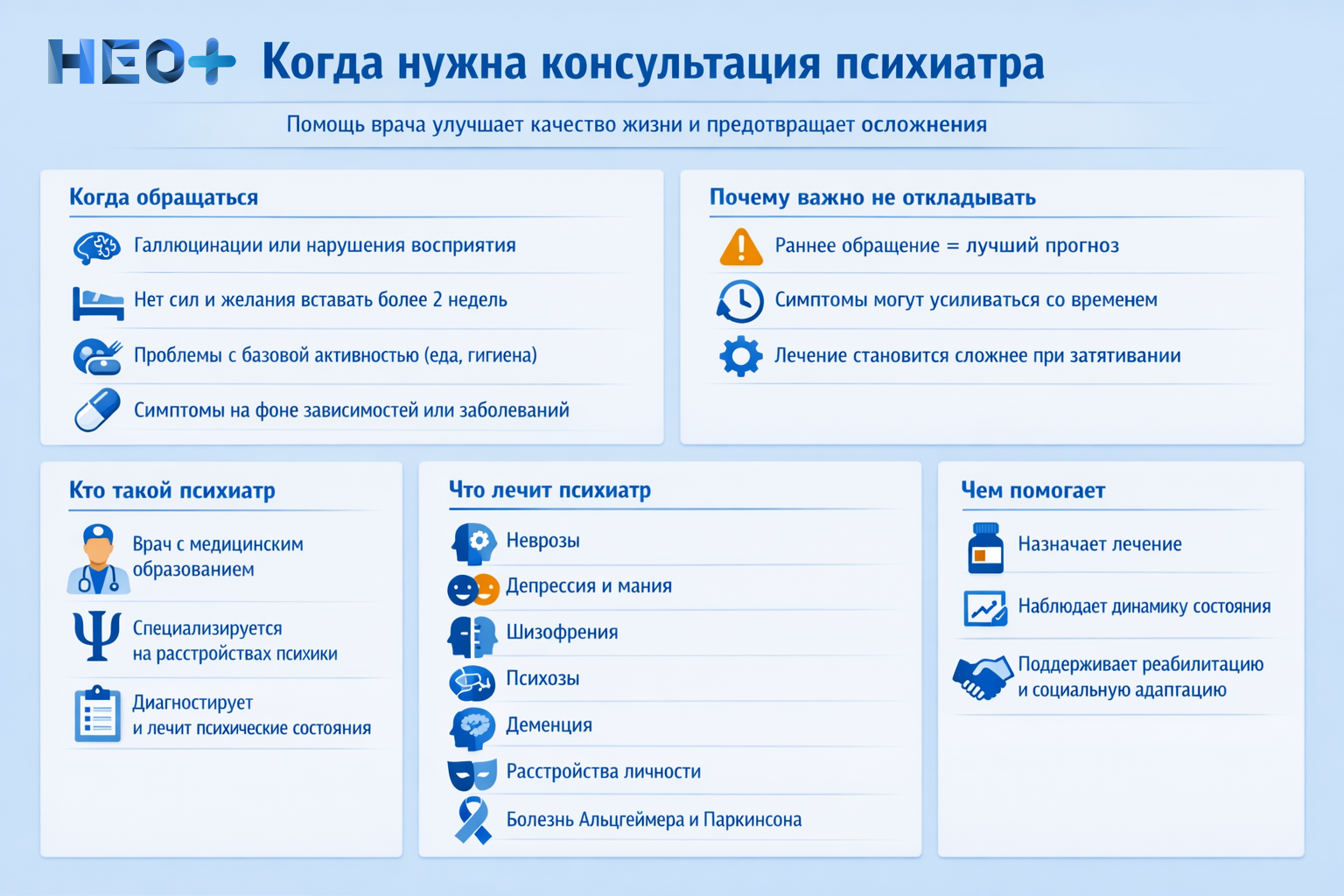 НЕО+ Когда нужна консультация психиатра

Помощь врача улучшает качество жизни и предотвращает осложнения

Когда обращаться

Галлюцинации или нарушения восприятия

Нет сил и желания вставать более 2 недель

Проблемы с базовой активностью (еда, гигиена)

Симптомы на фоне зависимостей или заболеваний

Почему важно не откладывать

Раннее обращение = лучший прогноз

Симптомы могут усиливаться со временем

Лечение становится сложнее при затягивании

Кто такой психиатр

Врач с медицинским образованием

Специализируется на расстройствах психики

Диагностирует и лечит психические состояния

Что лечит психиатр

Неврозы

Депрессия и мания

Шизофрения

Психозы

Деменция

Расстройства личности

Болезнь Альцгеймера и Паркинсона

Чем помогает

Назначает лечение

Наблюдает динамику состояния

Поддерживает реабилитацию и социальную адаптацию